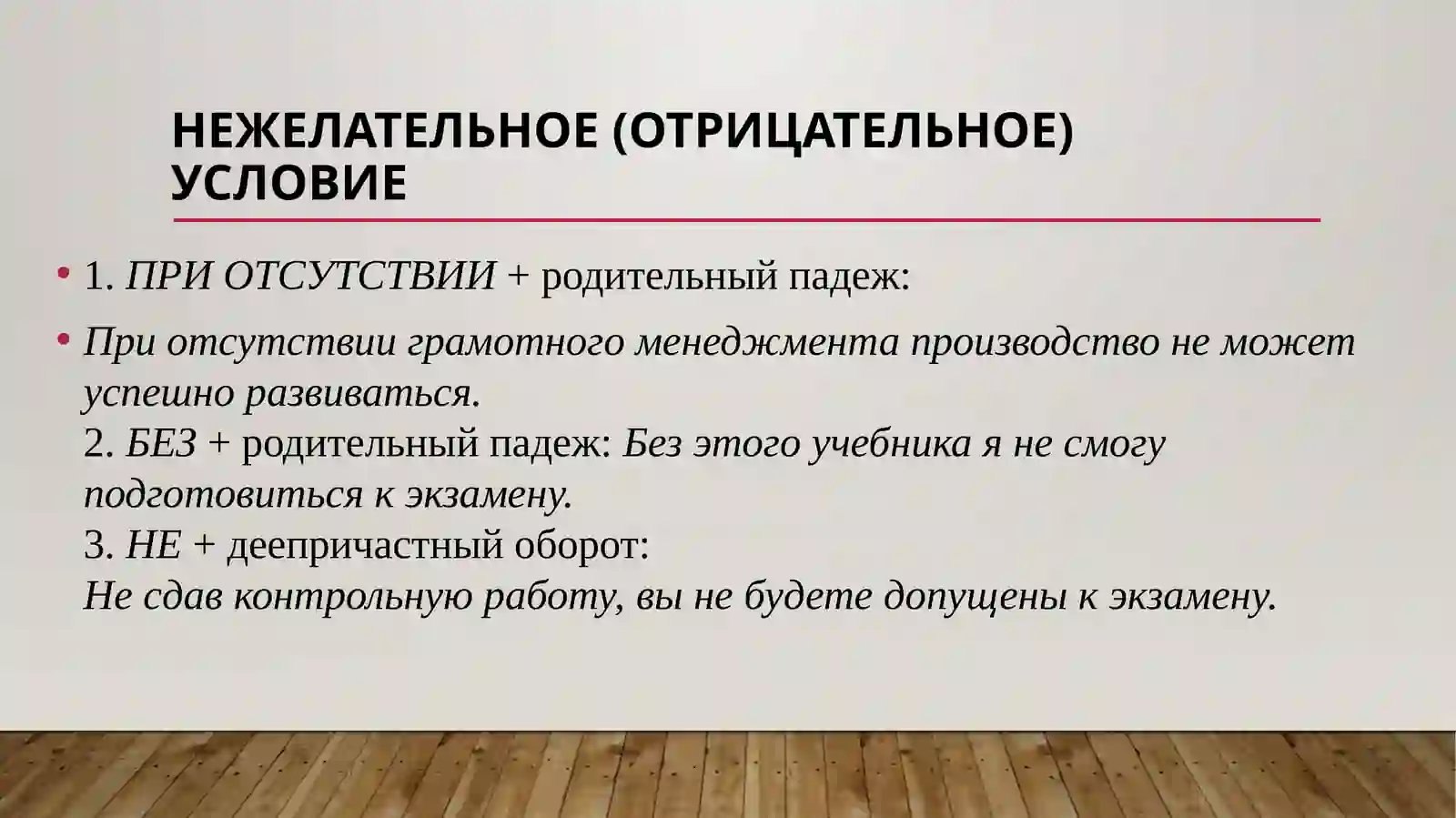 НЕЖЕЛАТЕЛЬНОЕ (ОТРИЦАТЕЛЬНОЕ) УСЛОВИЕ

• 1. ПРИ ОТСУТСТВИИ + родительный падеж:

• При отсутствии грамотного менеджмента производство не может успешно развиваться.
2. БЕЗ + родительный падеж: Без этого учебника я не смогу подготовиться к экзамену.
3. НЕ + деепричастный оборот:
Не сдав контрольную работу, вы не будете допущены к экзамену.